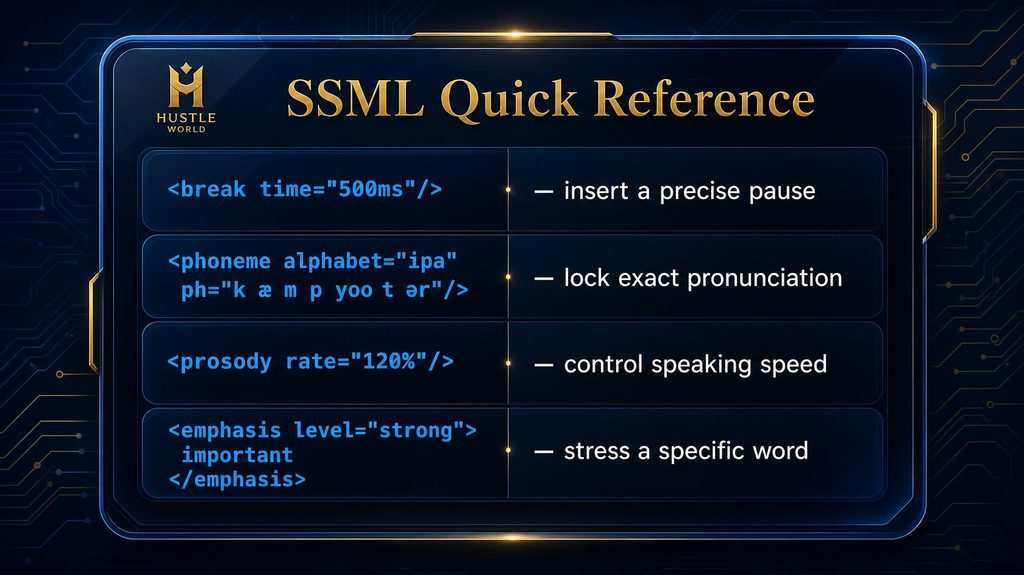 HUSTLE WORLD

SSML Quick Reference

| | |
|---|---|
| <break time="500ms"/> | — insert a precise pause |
| <phoneme alphabet="ipa" ph="k æ m p yoo t ər"/> | — lock exact pronunciation |
| <prosody rate="120%"/> | — control speaking speed |
| <emphasis level="strong"> important </emphasis> | — stress a specific word |